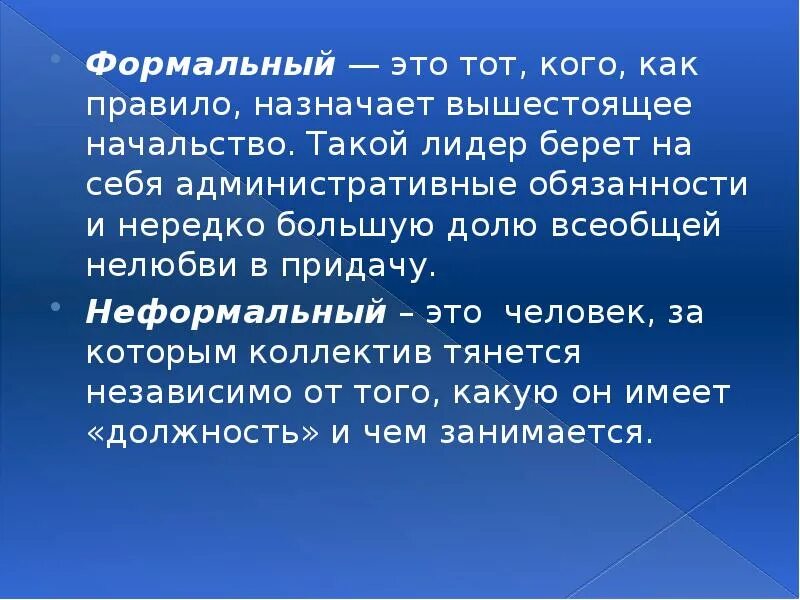 Формальный — это тот, кого, как правило, назначает вышестоящее начальство. Такой лидер берет на себя административные обязанности и нередко большую долю всеобщей нелюбви в придачу.

Неформальный – это человек, за которым коллектив тянется независимо от того, какую он имеет «должность» и чем занимается.